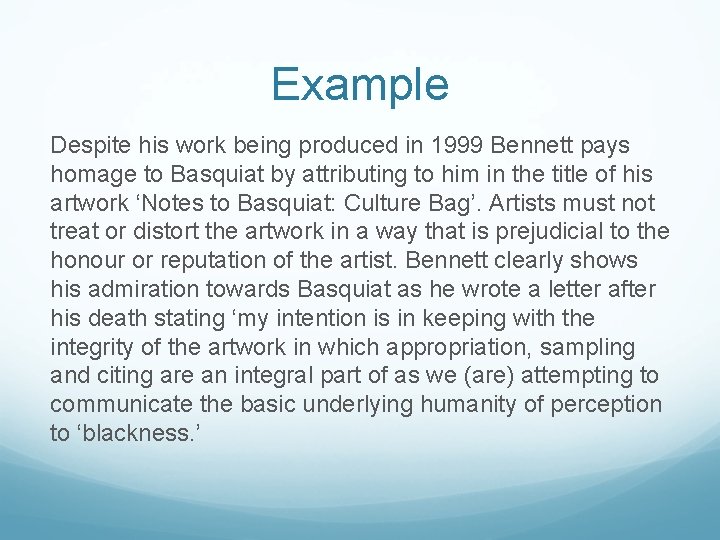 Example

Despite his work being produced in 1999 Bennett pays homage to Basquiat by attributing to him in the title of his artwork ‘Notes to Basquiat: Culture Bag’. Artists must not treat or distort the artwork in a way that is prejudicial to the honour or reputation of the artist. Bennett clearly shows his admiration towards Basquiat as he wrote a letter after his death stating ‘my intention is in keeping with the integrity of the artwork in which appropriation, sampling and citing are an integral part of as we (are) attempting to communicate the basic underlying humanity of perception to ‘blackness.’